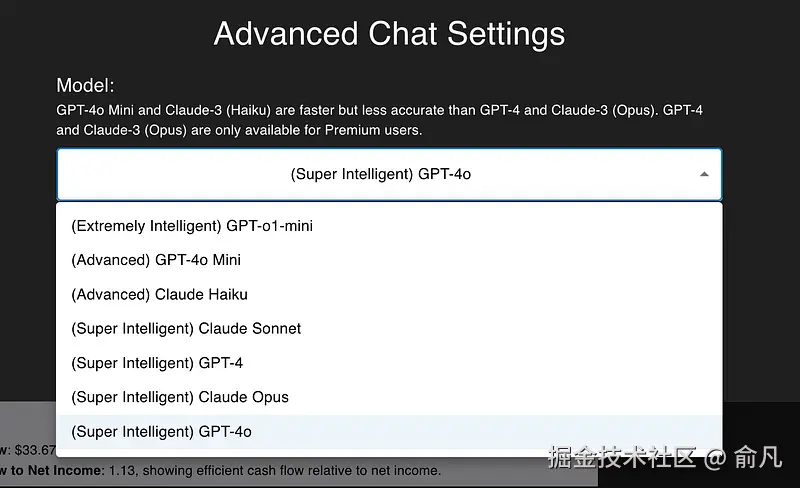 Advanced Chat Settings

Model:

GPT-4o Mini and Claude-3 (Haiku) are faster but less accurate than GPT-4 and Claude-3 (Opus). GPT-4 and Claude-3 (Opus) are only available for Premium users.

(Super Intelligent) GPT-4o

(Extremely Intelligent) GPT-o1-mini

(Advanced) GPT-4o Mini

(Advanced) Claude Haiku

(Super Intelligent) Claude Sonnet

(Super Intelligent) GPT-4

(Super Intelligent) Claude Opus

(Super Intelligent) GPT-4o

w: $33.67

w to Net Income: 1.13, showing efficient cash flow relative to net income.

掘金技术社区 @ 俞凡